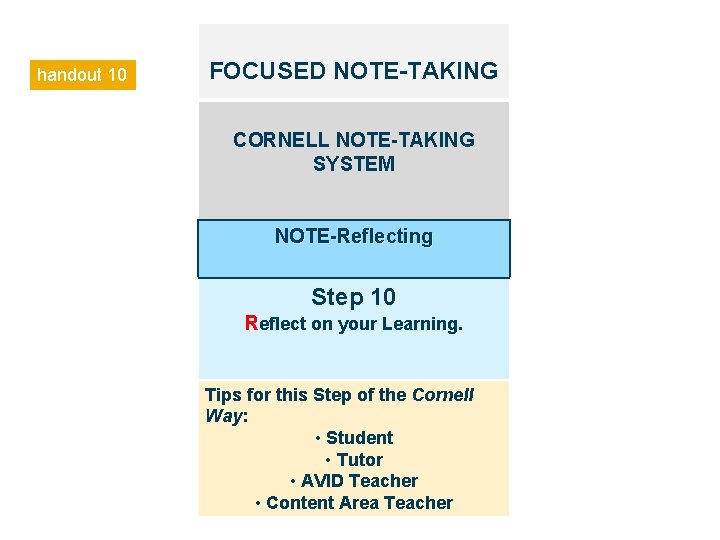 handout 10

FOCUSED NOTE-TAKING

CORNELL NOTE-TAKING SYSTEM

NOTE-Reflecting

Step 10
Reflect on your Learning.

Tips for this Step of the Cornell Way:
• Student
• Tutor
• AVID Teacher
• Content Area Teacher